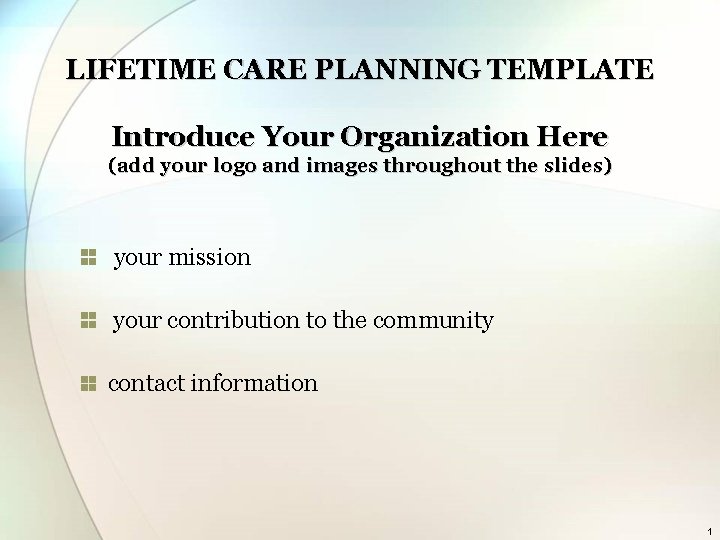 LIFETIME CARE PLANNING TEMPLATE

Introduce Your Organization Here
(add your logo and images throughout the slides)

your mission

your contribution to the community

contact information

1